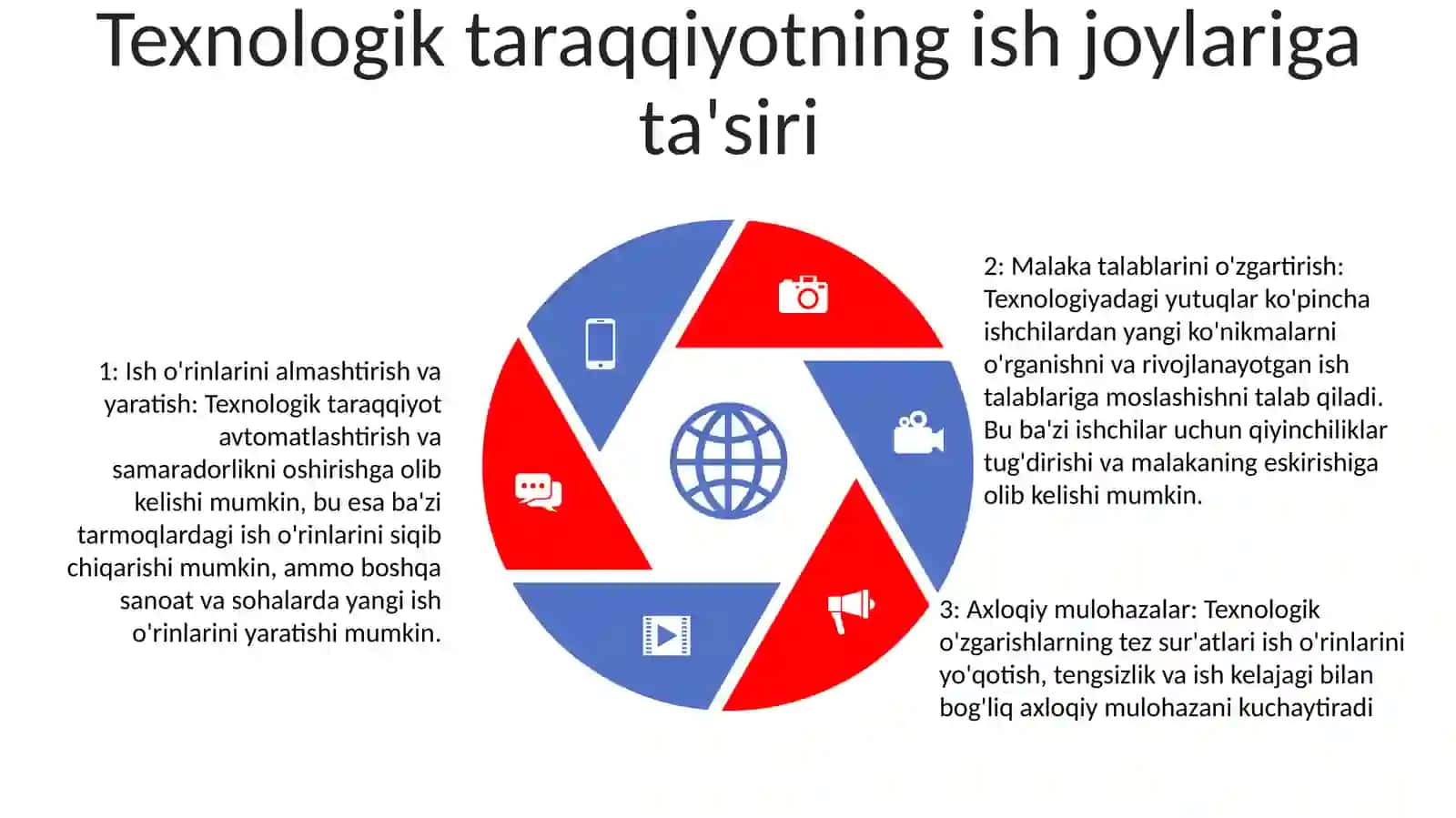 Texnologik taraqqiyotning ish joylariga ta'siri

1: Ish o'rinlarini almashtirish va yaratish: Texnologik taraqqiyot avtomatlashtirish va samaradorlikni oshirishga olib kelishi mumkin, bu esa ba'zi tarmoqlardagi ish o'rinlarini siqib chiqarishi mumkin, ammo boshqa sanoat va sohalarda yangi ish o'rinlarini yaratishi mumkin.

2: Malaka talablarini o'zgartirish: Texnologiyadagi yutuqlar ko'pincha ishchilardan yangi ko'nikmalarni o'rganishni va rivojlanayotgan ish talablariga moslashishni talab qiladi. Bu ba'zi ishchilar uchun qiyinchiliklar tug'dirishi va malakaning eskirishiga olib kelishi mumkin.

3: Axloqiy mulohazalar: Texnologik o'zgarishlarning tez sur'atlari ish o'rinlarini yo'qotish, tengsizlik va ish kelajagi bilan bog'liq axloqiy mulohazani kuchaytiradi